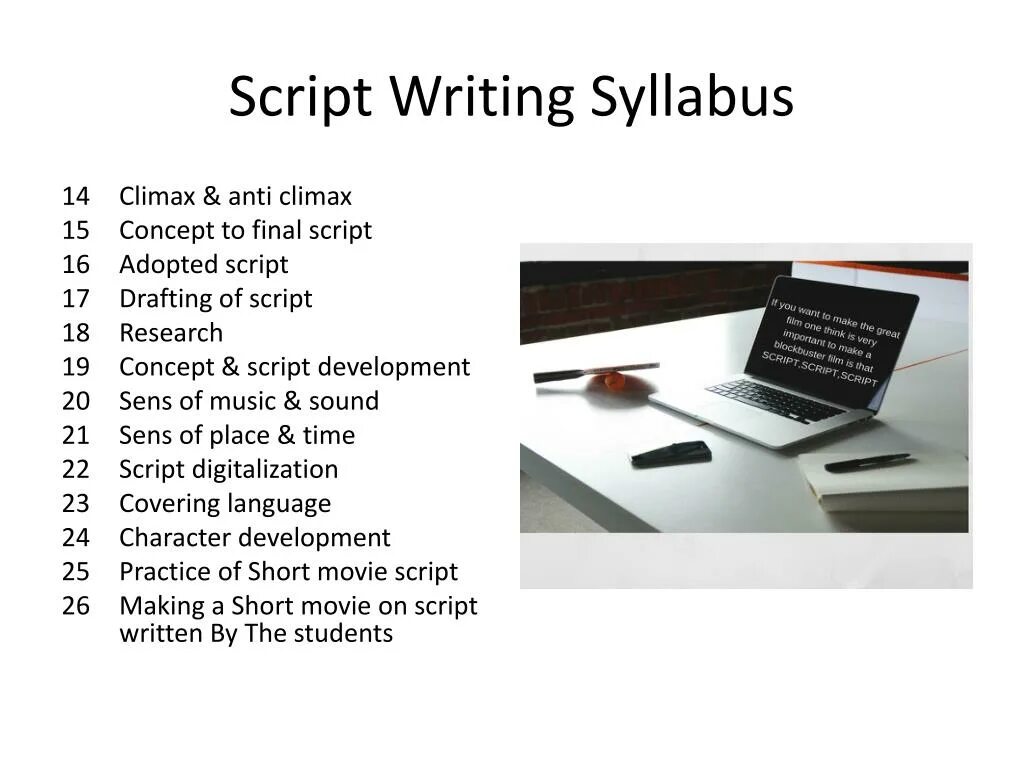 Script Writing Syllabus

14 Climax & anti climax
15 Concept to final script
16 Adopted script
17 Drafting of script
18 Research
19 Concept & script development
20 Sens of music & sound
21 Sens of place & time
22 Script digitalization
23 Covering language
24 Character development
25 Practice of Short movie script
26 Making a Short movie on script written By The students

If you want to make the great film one think is very important to make a blockbuster film is that SCRIPT,SCRIPT,SCRIPT